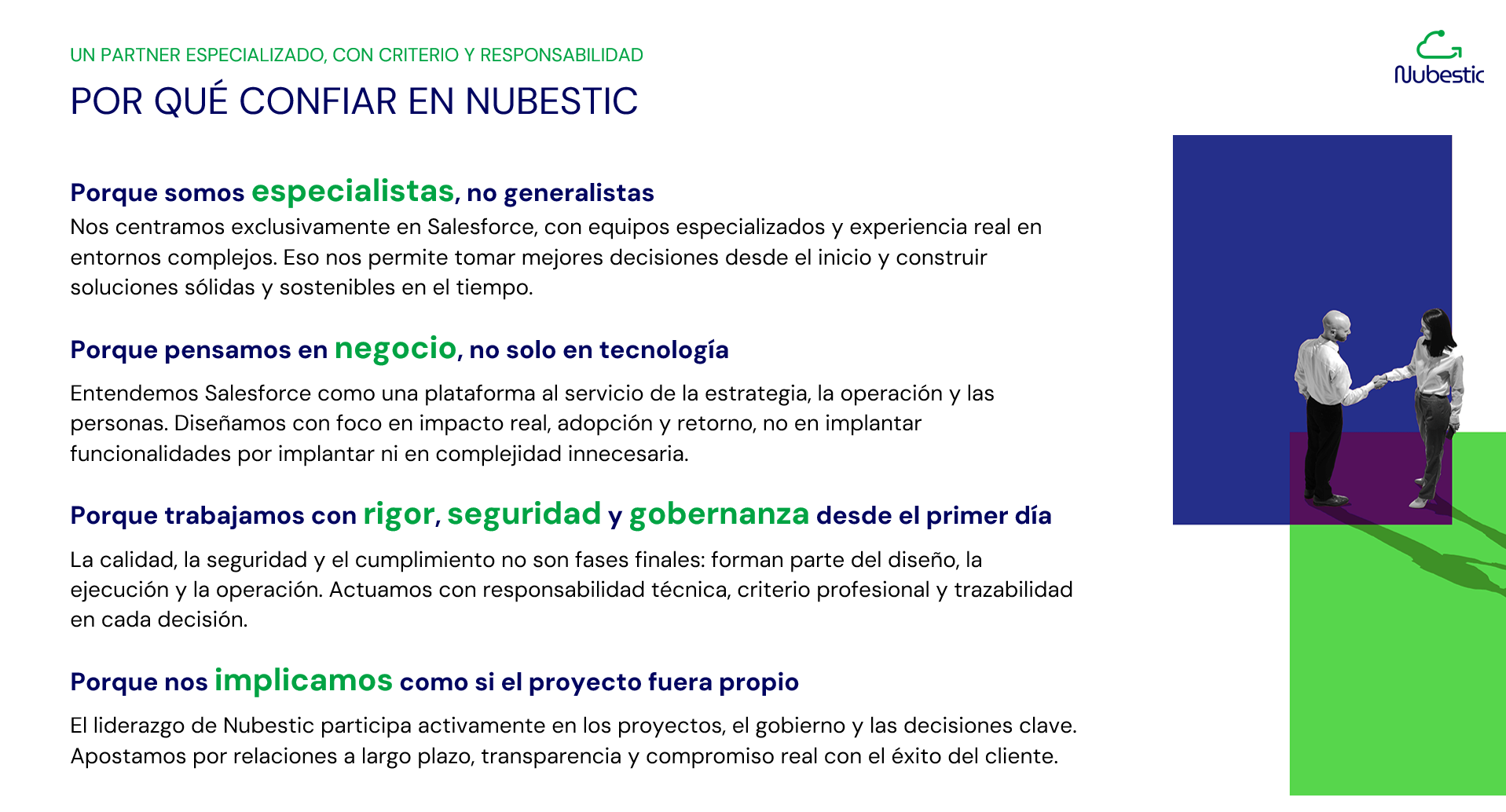 UN PARTNER ESPECIALIZADO, CON CRITERIO Y RESPONSABILIDAD

POR QUÉ CONFIAR EN NUBESTIC

Nubestic

Porque somos especialistas, no generalistas

Nos centramos exclusivamente en Salesforce, con equipos especializados y experiencia real en entornos complejos. Eso nos permite tomar mejores decisiones desde el inicio y construir soluciones sólidas y sostenibles en el tiempo.

Porque pensamos en negocio, no solo en tecnología

Entendemos Salesforce como una plataforma al servicio de la estrategia, la operación y las personas. Diseñamos con foco en impacto real, adopción y retorno, no en implantar funcionalidades por implantar ni en complejidad innecesaria.

Porque trabajamos con rigor, seguridad y gobernanza desde el primer día

La calidad, la seguridad y el cumplimiento no son fases finales: forman parte del diseño, la ejecución y la operación. Actuamos con responsabilidad técnica, criterio profesional y trazabilidad en cada decisión.

Porque nos implicamos como si el proyecto fuera propio

El liderazgo de Nubestic participa activamente en los proyectos, el gobierno y las decisiones clave. Apostamos por relaciones a largo plazo, transparencia y compromiso real con el éxito del cliente.